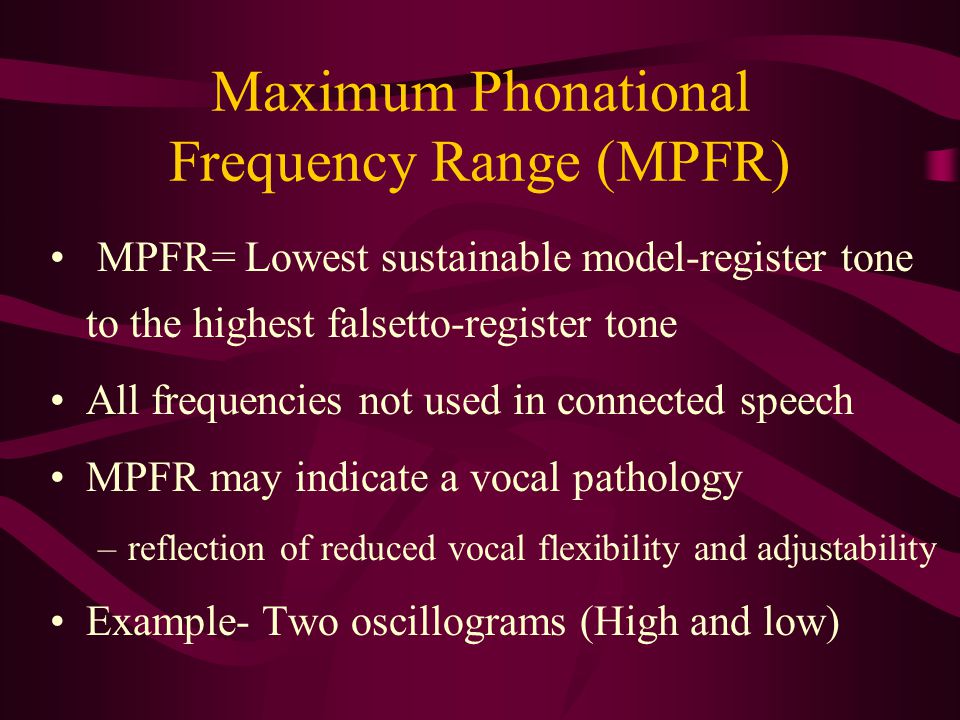 Maximum Phonational Frequency Range (MPFR)

• MPFR= Lowest sustainable model-register tone to the highest falsetto-register tone

• All frequencies not used in connected speech

• MPFR may indicate a vocal pathology

– reflection of reduced vocal flexibility and adjustability

• Example- Two oscillograms (High and low)